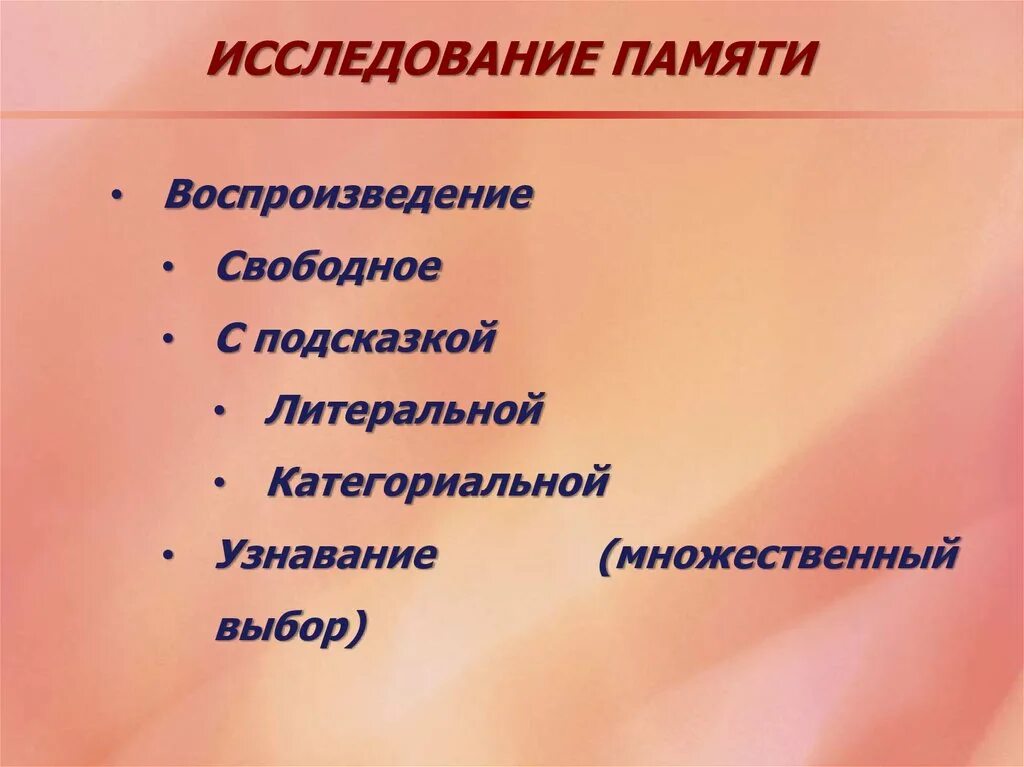 ИССЛЕДОВАНИЕ ПАМЯТИ

• Воспроизведение
  • Свободное
  • С подсказкой
    • Литеральной
    • Категориальной
  • Узнавание (множественный выбор)